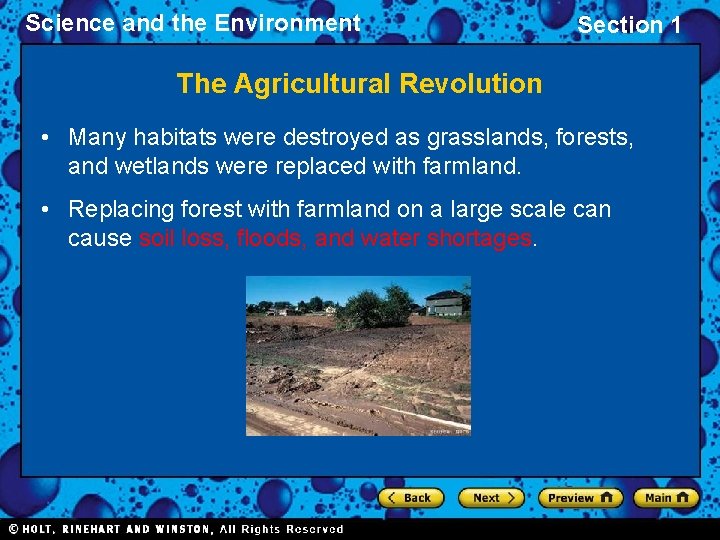 Science and the Environment

Section 1

The Agricultural Revolution

• Many habitats were destroyed as grasslands, forests, and wetlands were replaced with farmland.

• Replacing forest with farmland on a large scale can cause soil loss, floods, and water shortages.

Back Next Preview Main

© HOLT, RINEHART AND WINSTON, All Rights Reserved